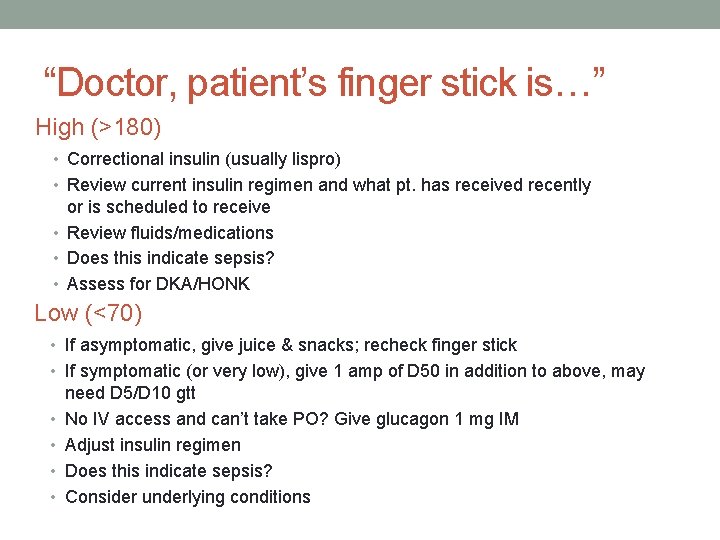 “Doctor, patient’s finger stick is…”

High (>180)

• Correctional insulin (usually lispro)
• Review current insulin regimen and what pt. has received recently or is scheduled to receive
• Review fluids/medications
• Does this indicate sepsis?
• Assess for DKA/HONK

Low (<70)

• If asymptomatic, give juice & snacks; recheck finger stick
• If symptomatic (or very low), give 1 amp of D50 in addition to above, may need D5/D10 gtt
• No IV access and can’t take PO? Give glucagon 1 mg IM
• Adjust insulin regimen
• Does this indicate sepsis?
• Consider underlying conditions